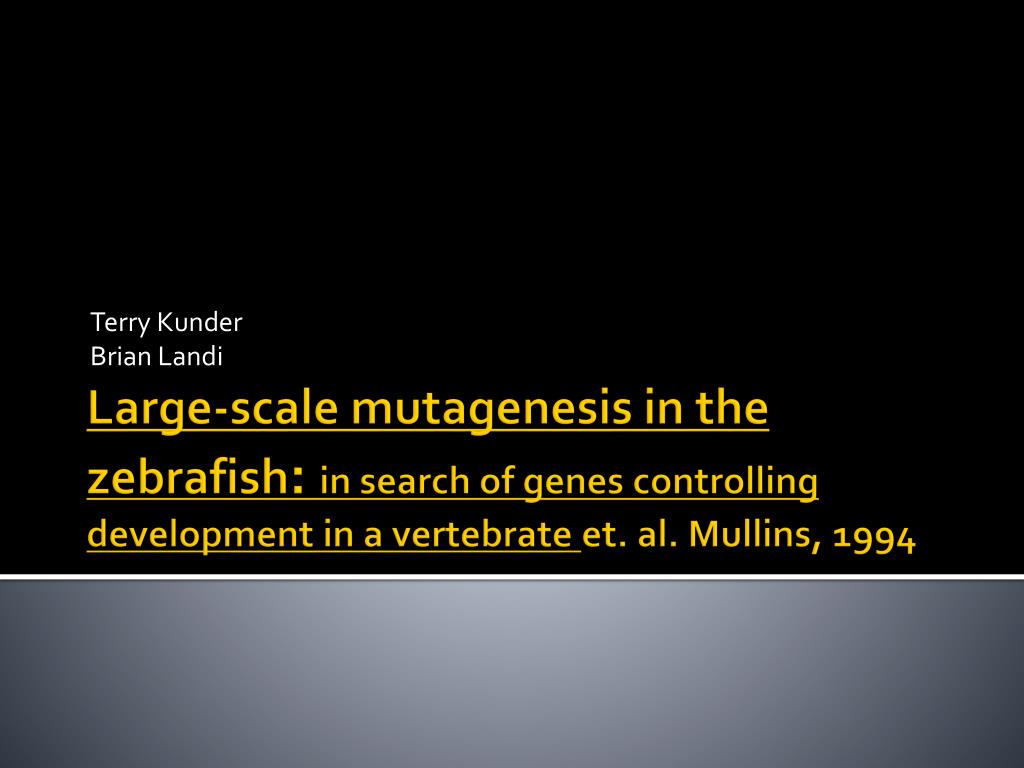 Terry Kunder
Brian Landi

Large-scale mutagenesis in the zebrafish: in search of genes controlling development in a vertebrate et. al. Mullins, 1994